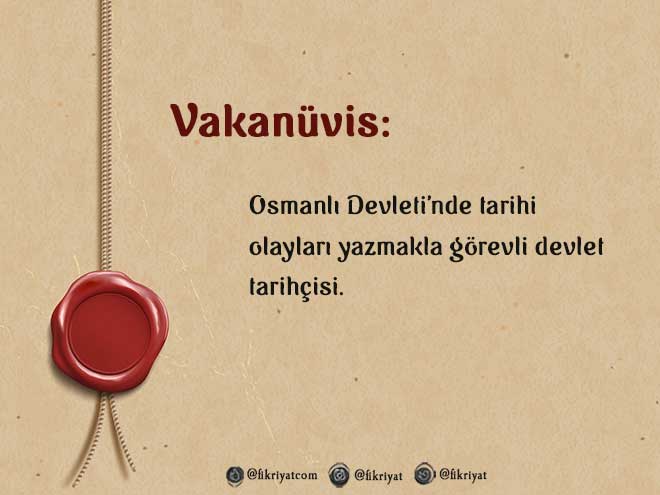 Vakanüvis:

Osmanlı Devleti'nde tarihi olayları yazmakla görevli devlet tarihçisi.

@fikriyatcom @fikriyat @fikriyat